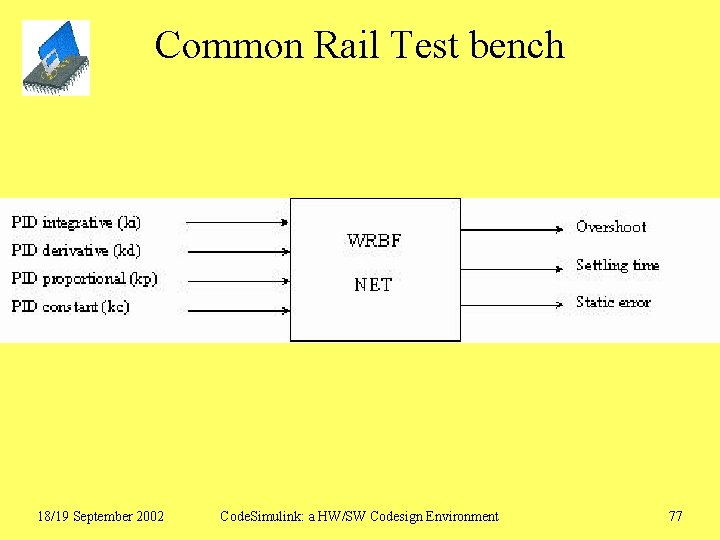 Common Rail Test bench

PID integrative (ki)
PID derivative (kd)
PID proportional (kp)
PID constant (kc)

WRBF
NET

Overshoot
Settling time
Static error

18/19 September 2002
CodeSimulink: a HW/SW Codesign Environment
77